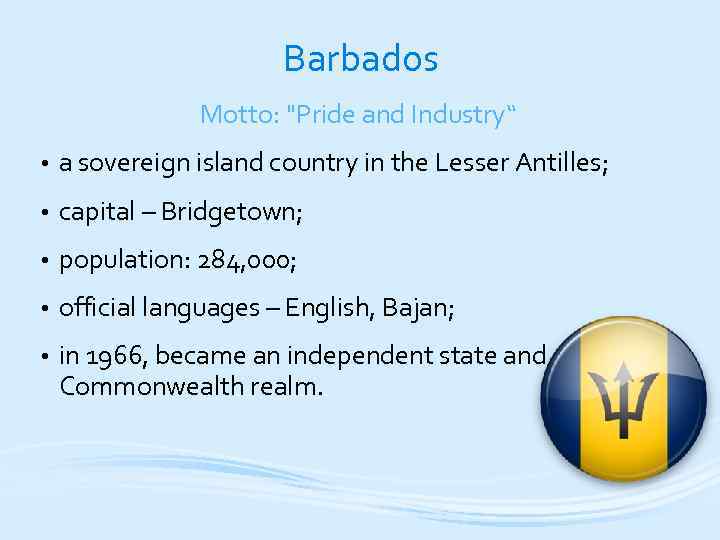 Barbados

Motto: "Pride and Industry“

• a sovereign island country in the Lesser Antilles;

• capital – Bridgetown;

• population: 284,000;

• official languages – English, Bajan;

• in 1966, became an independent state and Commonwealth realm.